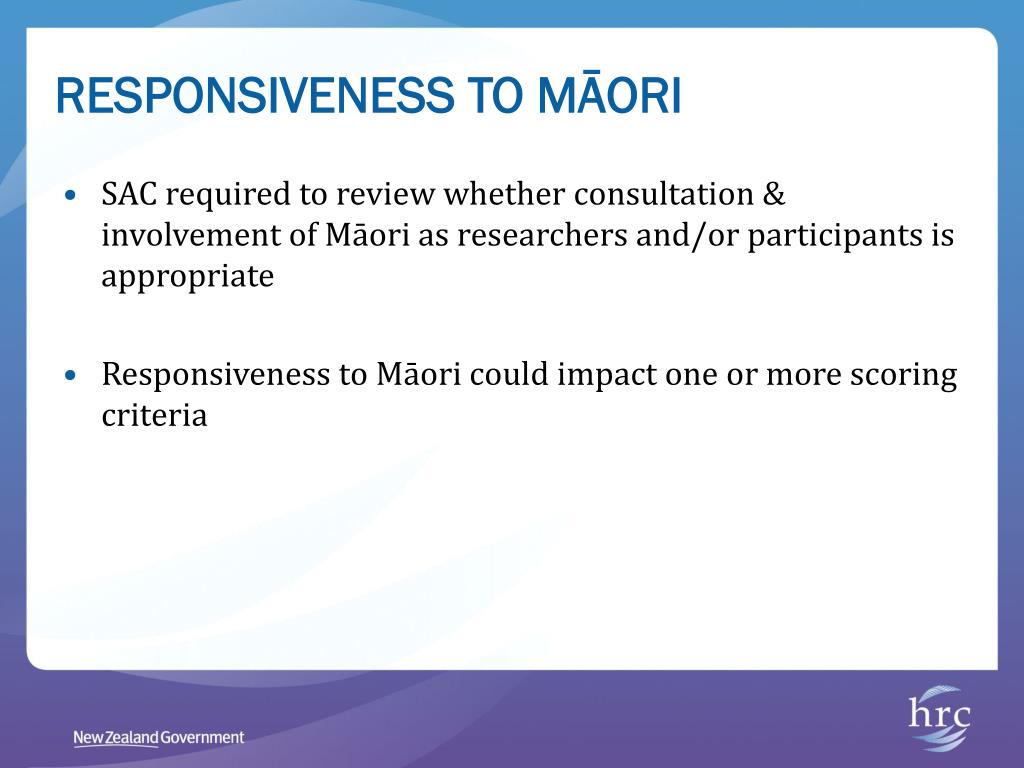 RESPONSIVENESS TO MĀORI

• SAC required to review whether consultation & involvement of Māori as researchers and/or participants is appropriate

• Responsiveness to Māori could impact one or more scoring criteria

New Zealand Government

hrc